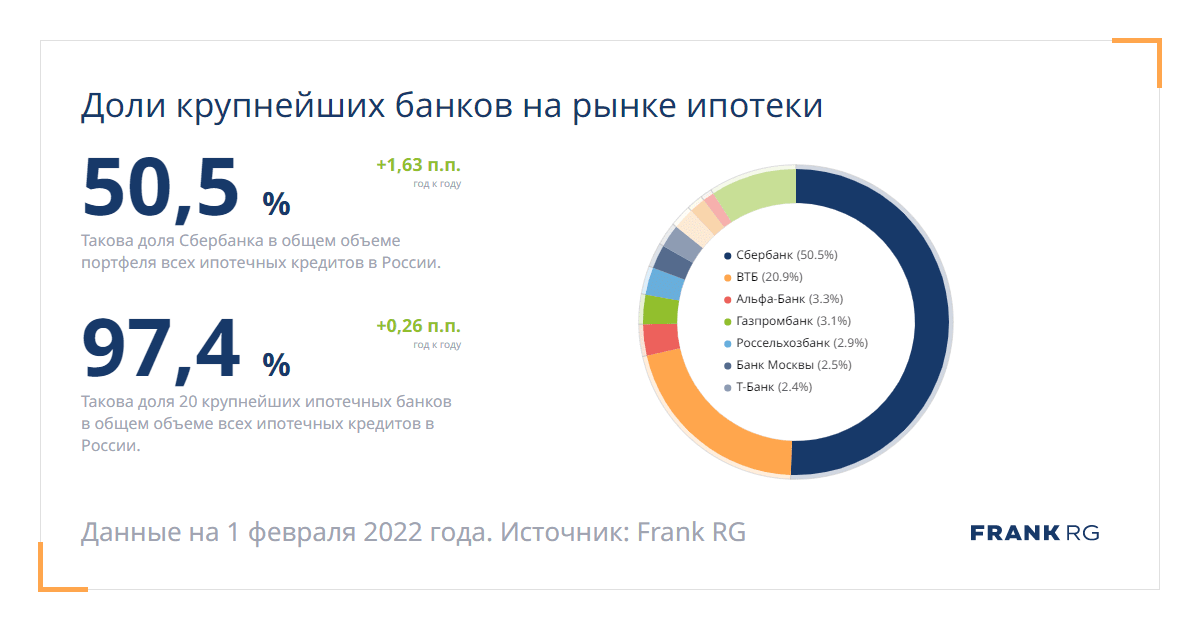 Доли крупнейших банков на рынке ипотеки

50,5 %

+1,63 п.п.
год к году

Такова доля Сбербанка в общем объеме портфеля всех ипотечных кредитов в России.

97,4 %

+0,26 п.п.
год к году

Такова доля 20 крупнейших ипотечных банков в общем объеме всех ипотечных кредитов в России.

Сбербанк (50.5%)
ВТБ (20.9%)
Альфа-Банк (3.3%)
Газпромбанк (3.1%)
Россельхозбанк (2.9%)
Банк Москвы (2.5%)
Т-Банк (2.4%)

Данные на 1 февраля 2022 года. Источник: Frank RG

FRANK RG